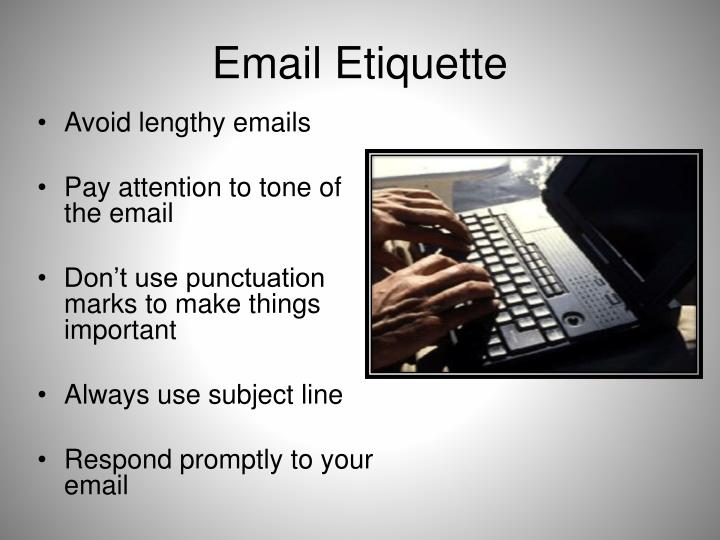 Email Etiquette

• Avoid lengthy emails

• Pay attention to tone of the email

• Don’t use punctuation marks to make things important

• Always use subject line

• Respond promptly to your email